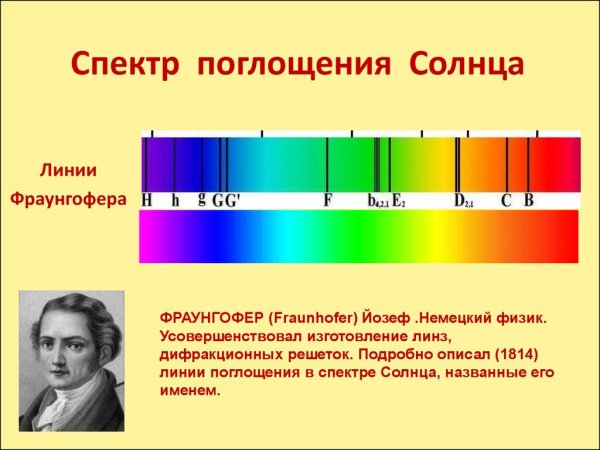 Спектр поглощения Солнца

Линии Фраунгофера

H h g G G' F $b_{4,2,1}$ $E_2$ $D_{2,1}$ C B

ФРАУНГОФЕР (Fraunhofer) Йозеф .Немецкий физик. Усовершенствовал изготовление линз, дифракционных решеток. Подробно описал (1814) линии поглощения в спектре Солнца, названные его именем.